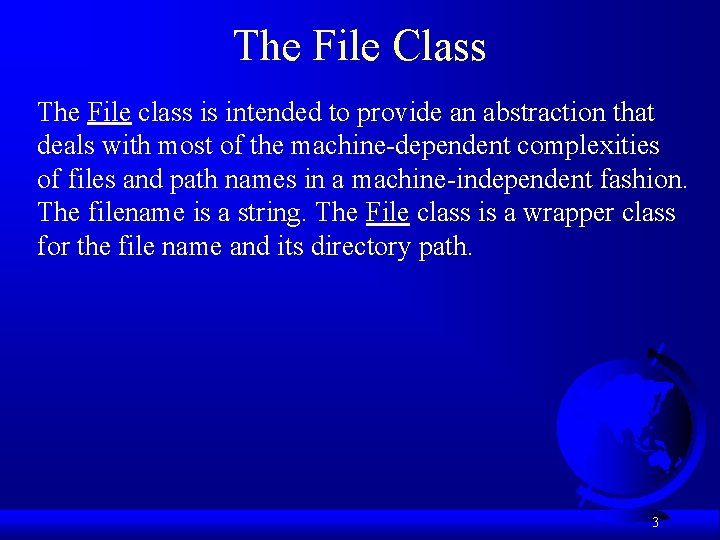 The File Class

The File class is intended to provide an abstraction that deals with most of the machine-dependent complexities of files and path names in a machine-independent fashion. The filename is a string. The File class is a wrapper class for the file name and its directory path.

3